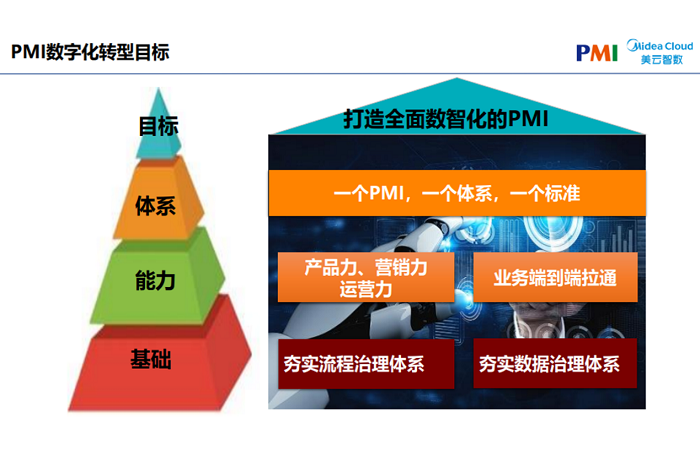 PMI数字化转型目标

PMI Midea Cloud 美云智数

目标

体系

能力

基础

打造全面数智化的PMI

一个PMI，一个体系，一个标准

产品力、营销力
运营力

业务端到端拉通

夯实流程治理体系

夯实数据治理体系